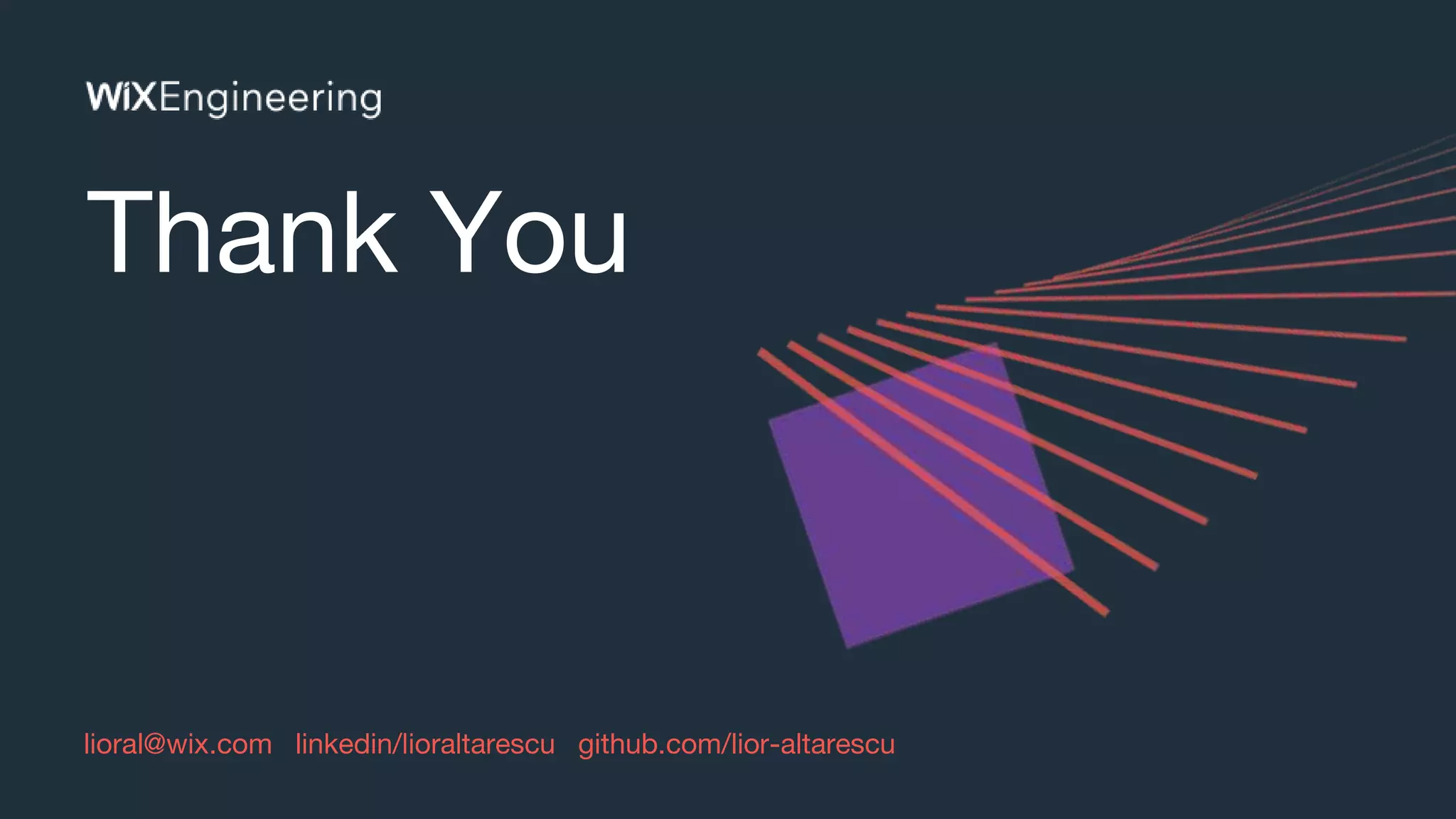 WiXEngineering

Thank You

lioral@wix.com linkedin/lioraltarescu github.com/lior-altarescu